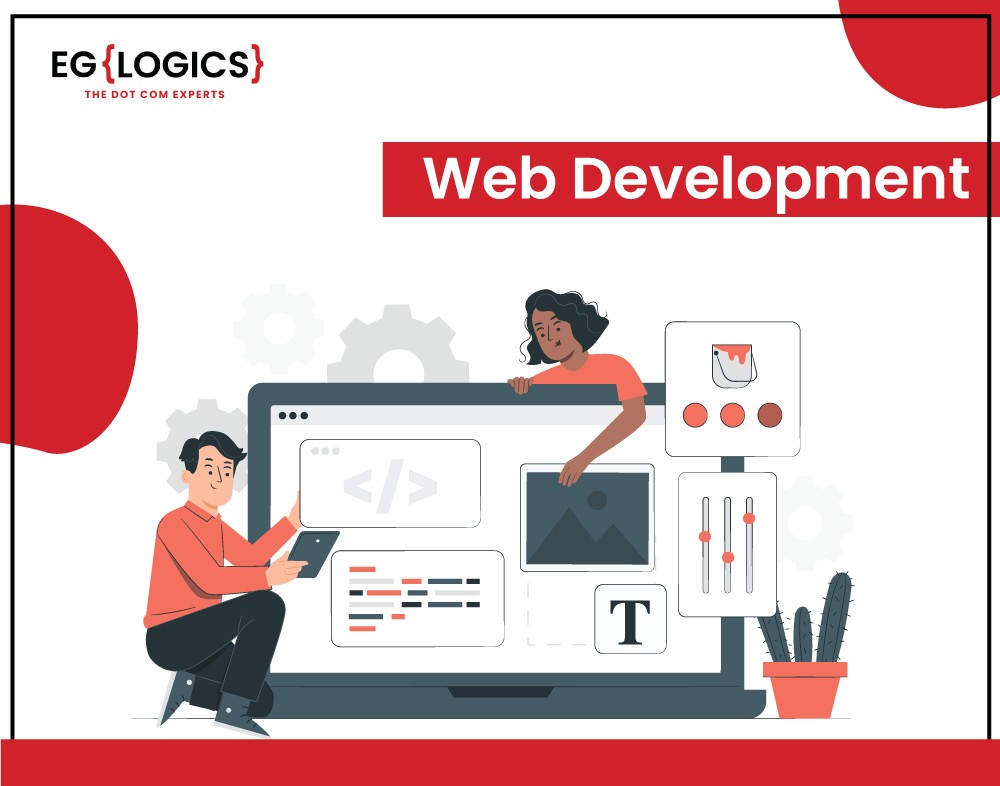 EG{LOGICS}
THE DOT COM EXPERTS

Web Development

</>

T